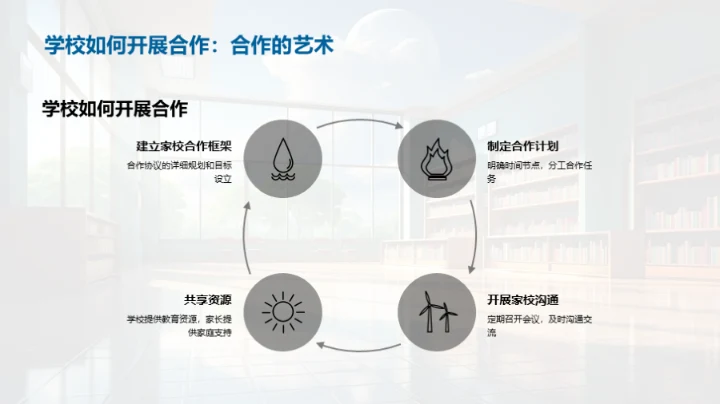 学校如何开展合作：合作的艺术

学校如何开展合作

建立家校合作框架
合作协议的详细规划和目标设立

制定合作计划
明确时间节点，分工合作任务

开展家校沟通
定期召开会议，及时沟通交流

共享资源
学校提供教育资源，家长提供家庭支持